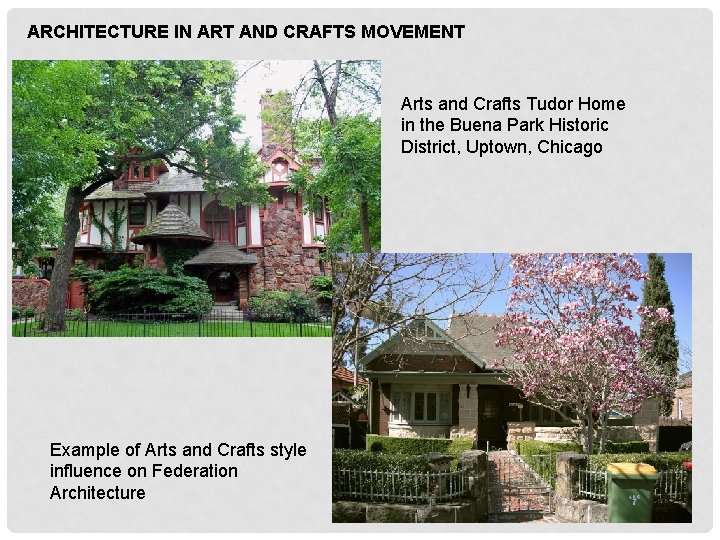 ARCHITECTURE IN ART AND CRAFTS MOVEMENT

Arts and Crafts Tudor Home in the Buena Park Historic District, Uptown, Chicago

Example of Arts and Crafts style influence on Federation Architecture